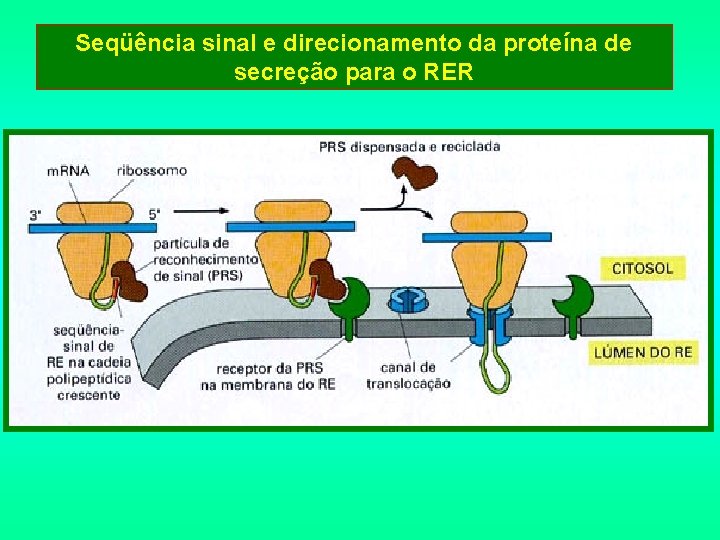 Seqüência sinal e direcionamento da proteína de secreção para o RER

PRS dispensada e reciclada

mRNA

ribossomo

3'

5'

partícula de reconhecimento de sinal (PRS)

CITOSOL

seqüência-sinal de RE na cadeia polipeptídica crescente

receptor da PRS na membrana do RE

canal de translocação

LÚMEN DO RE